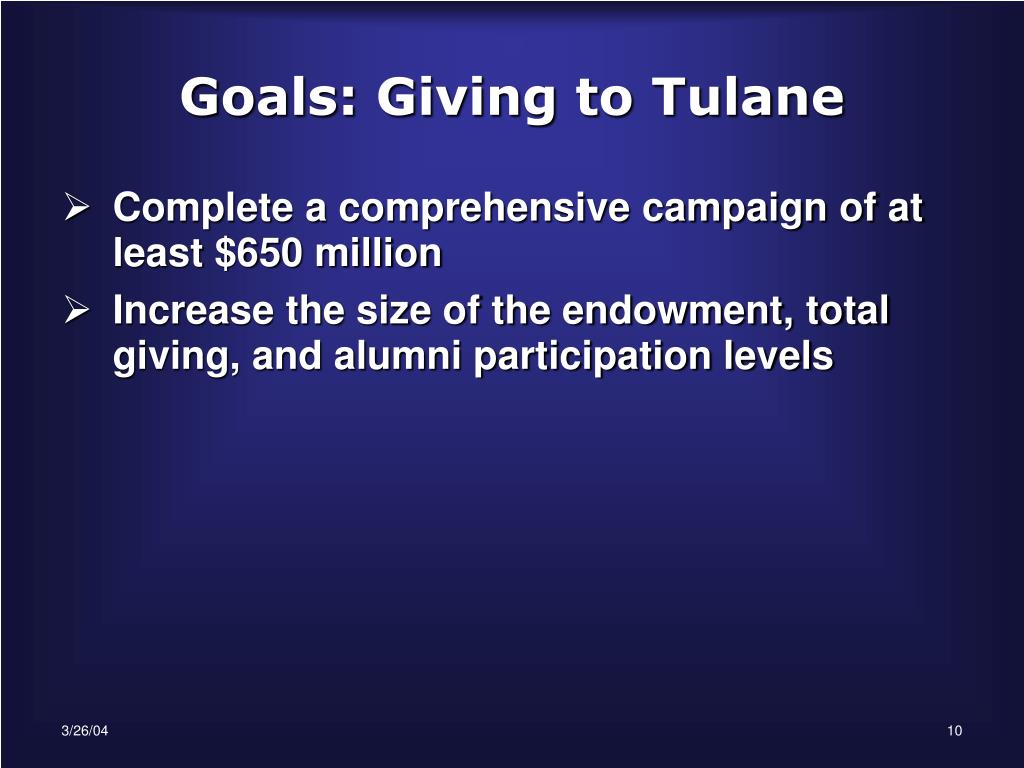 Goals: Giving to Tulane

➢ Complete a comprehensive campaign of at least \$650 million

➢ Increase the size of the endowment, total giving, and alumni participation levels

3/26/04

10